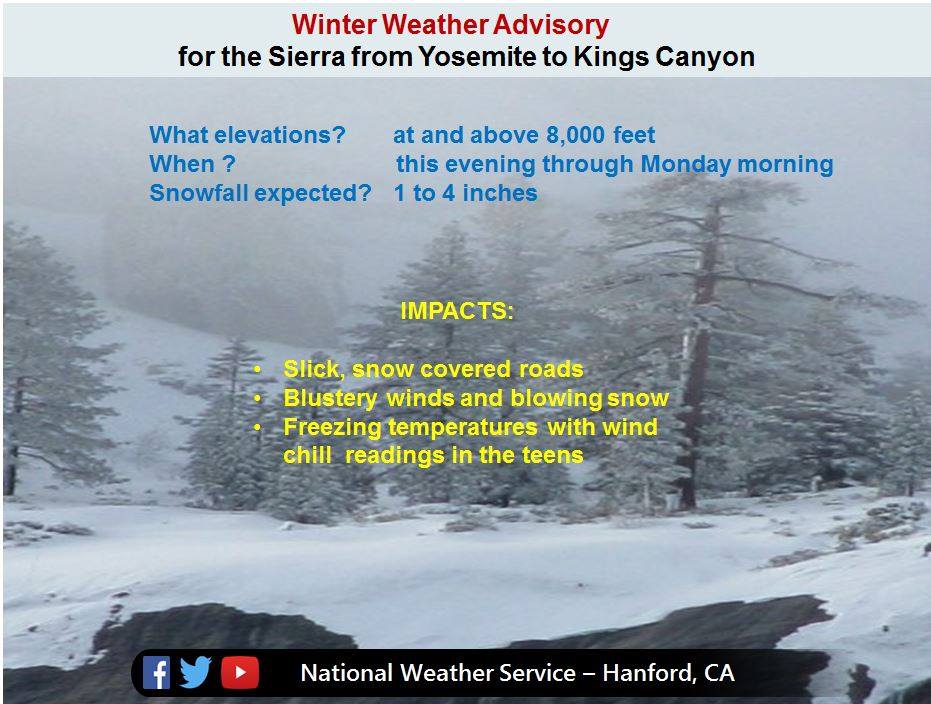 Winter Weather Advisory
for the Sierra from Yosemite to Kings Canyon

What elevations? at and above 8,000 feet
When ? this evening through Monday morning
Snowfall expected? 1 to 4 inches

IMPACTS:

• Slick, snow covered roads
• Blustery winds and blowing snow
• Freezing temperatures with wind chill readings in the teens

National Weather Service – Hanford, CA